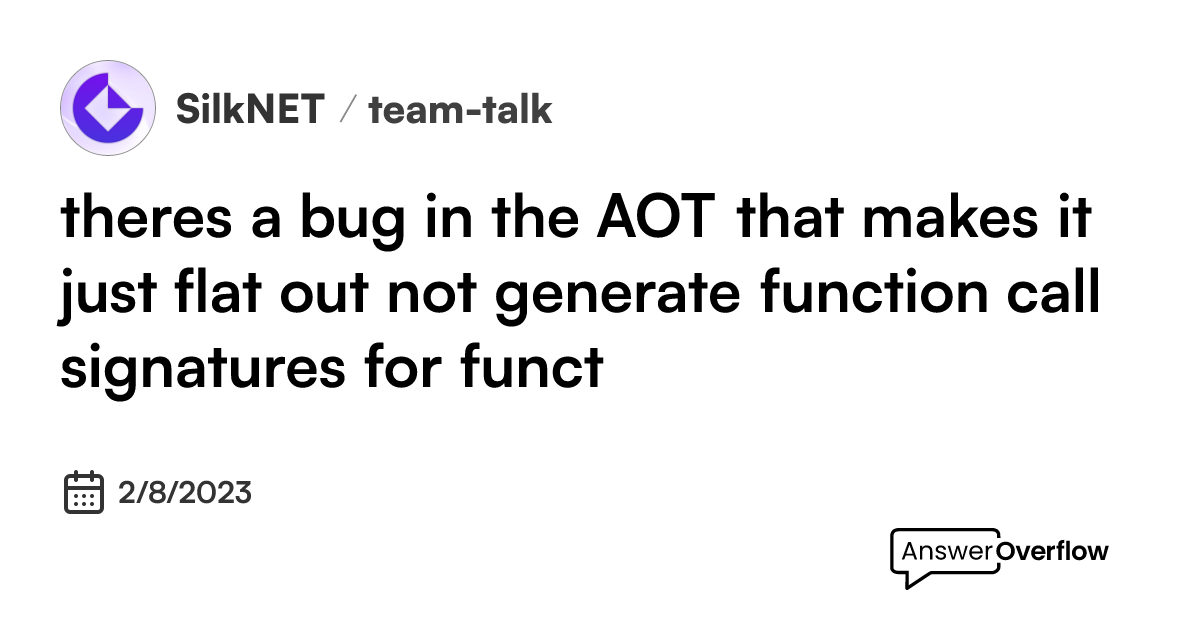 SilkNET / team-talk

theres a bug in the AOT that makes it just flat out not generate function call signatures for funct

2/8/2023

AnswerOverflow